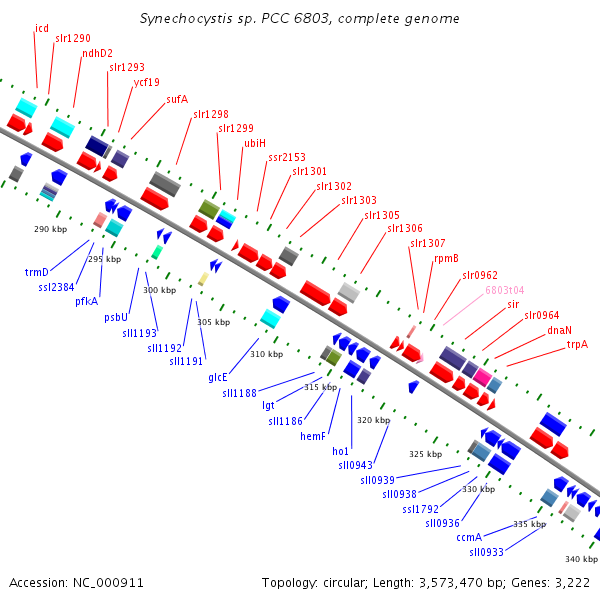 Synechocystis sp. PCC 6803, complete genome

icd
slr1290
ndhD2
slr1293
ycf19
sufA
slr1298
slr1299
ubiH
ssr2153
slr1301
slr1302
slr1303
slr1305
slr1306
slr1307
rpmB
slr0962
6803t04
sir
slr0964
dnaN
trpA

290 kbp
295 kbp
300 kbp
305 kbp
310 kbp
315 kbp
320 kbp
325 kbp
330 kbp
335 kbp
340 kbp

trmD
ssl2384
pfkA
psbU
sll1193
sll1192
sll1191
glcE
sll1188
lgt
sll1186
hemF
ho1
sll0943
sll0939
sll0938
ssl1792
sll0936
ccmA
sll0933

Accession: NC_000911

Topology: circular; Length: 3,573,470 bp; Genes: 3,222